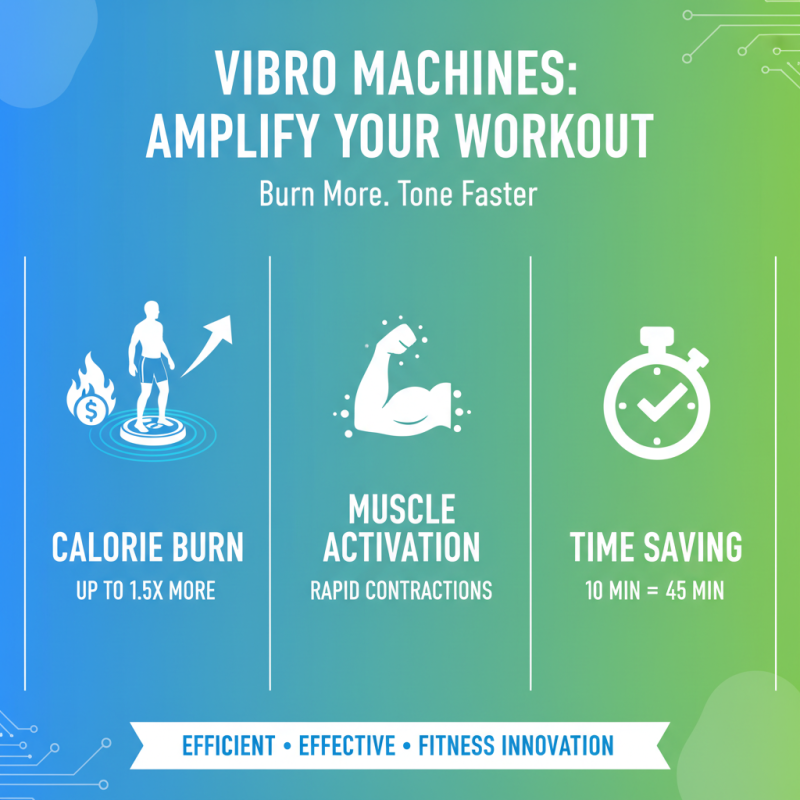 VIBRO MACHINES: AMPLIFY YOUR WORKOUT

Burn More. Tone Faster

$

CALORIE BURN

UP TO 1.5X MORE

MUSCLE ACTIVATION

RAPID CONTRACTIONS

TIME SAVING

10 MIN = 45 MIN

EFFICIENT • EFFECTIVE • FITNESS INNOVATION